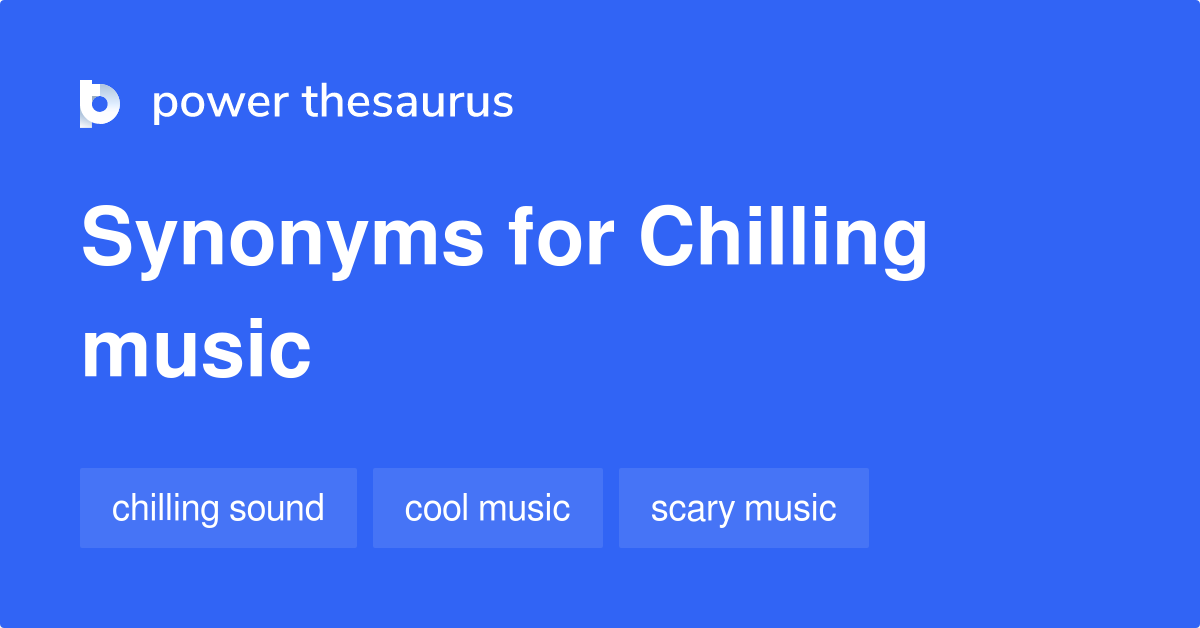 power thesaurus

Synonyms for Chilling music

chilling sound

cool music

scary music